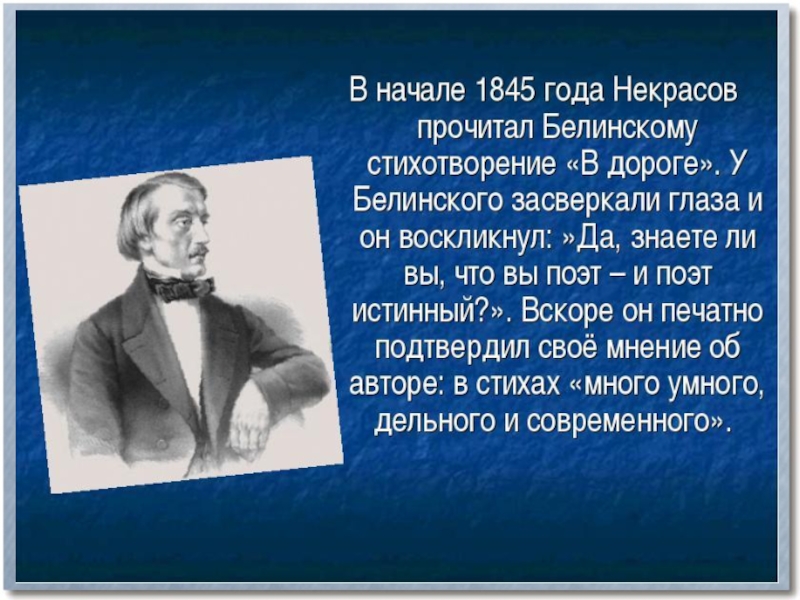 В начале 1845 года Некрасов прочитал Белинскому стихотворение «В дороге». У Белинского засверкали глаза и он воскликнул: »Да, знаете ли вы, что вы поэт – и поэт истинный?». Вскоре он печатно подтвердил своё мнение об авторе: в стихах «много умного, дельного и современного».